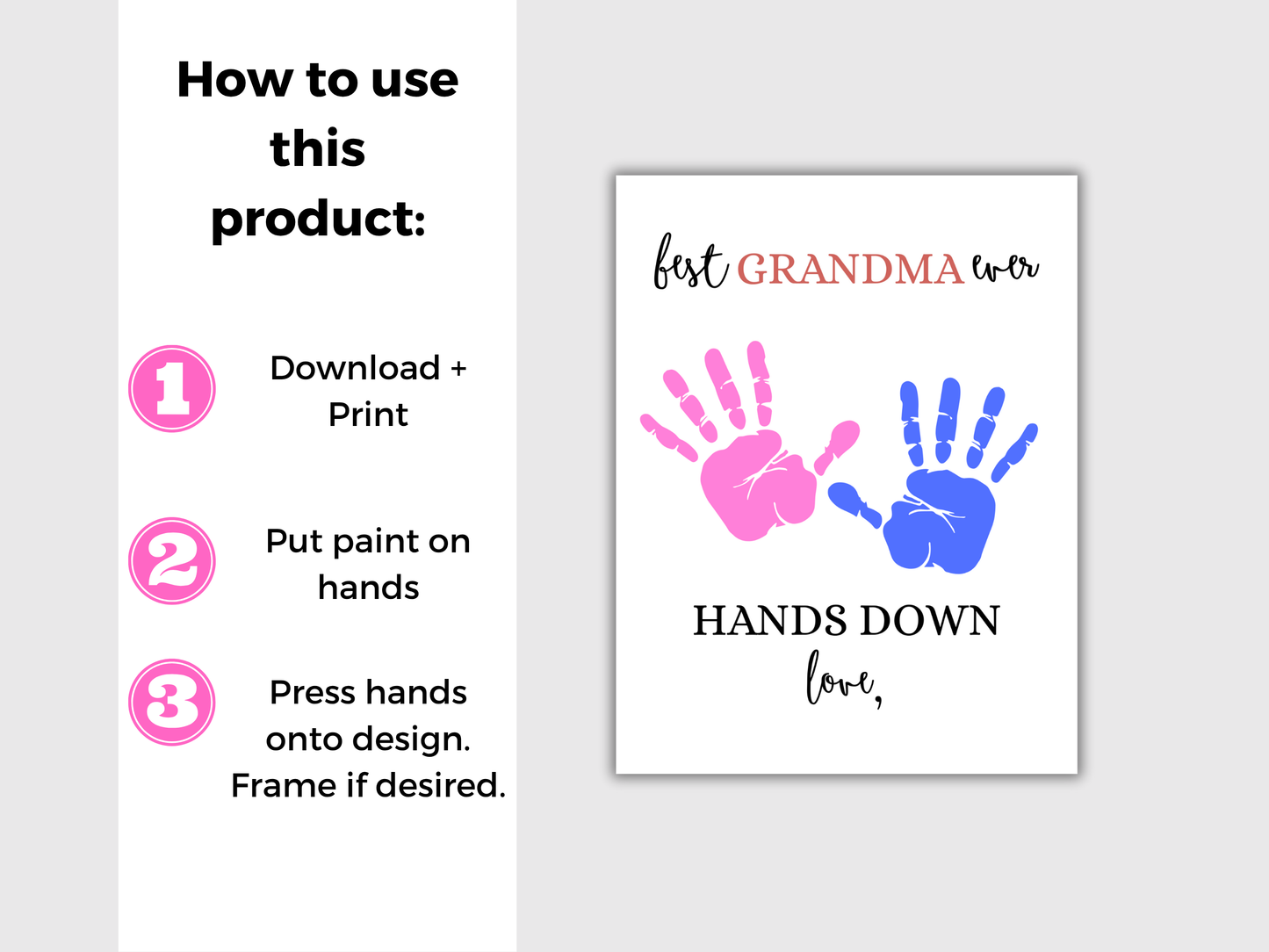 How to use this product:

1 Download + Print

2 Put paint on hands

3 Press hands onto design. Frame if desired.

best GRANDMA ever

HANDS DOWN

love,